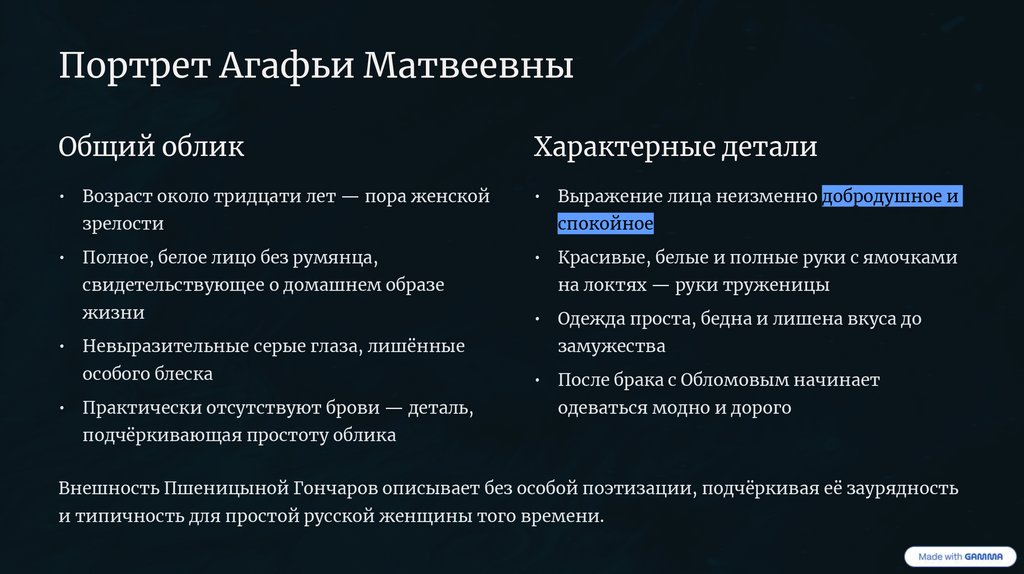 Портрет Агафьи Матвеевны

Общий облик

• Возраст около тридцати лет — пора женской зрелости
• Полное, белое лицо без румянца, свидетельствующее о домашнем образе жизни
• Невыразительные серые глаза, лишённые особого блеска
• Практически отсутствуют брови — деталь, подчёркивающая простоту облика

Характерные детали

• Выражение лица неизменно добродушное и спокойное
• Красивые, белые и полные руки с ямочками на локтях — руки труженицы
• Одежда проста, бедна и лишена вкуса до замужества
• После брака с Обломовым начинает одеваться модно и дорого

Внешность Пшеницыной Гончаров описывает без особой поэтизации, подчёркивая её заурядность и типичность для простой русской женщины того времени.

Made with GAMMA